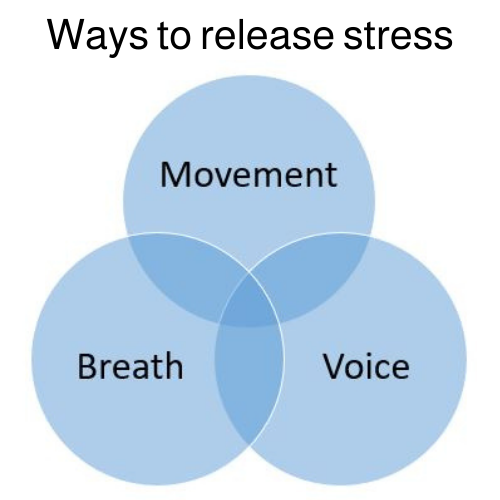 Ways to release stress

Movement

Breath

Voice